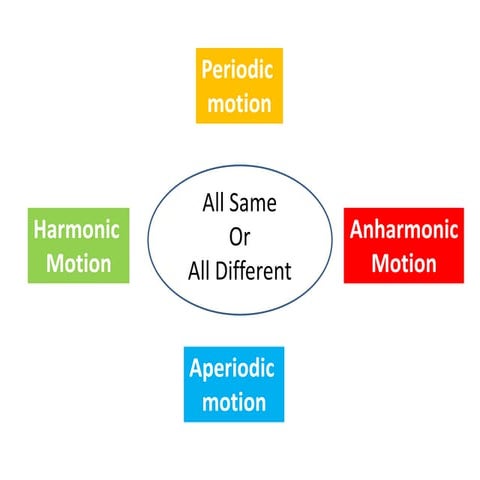 Periodic motion

Harmonic Motion

All Same
Or
All Different

Anharmonic Motion

Aperiodic motion